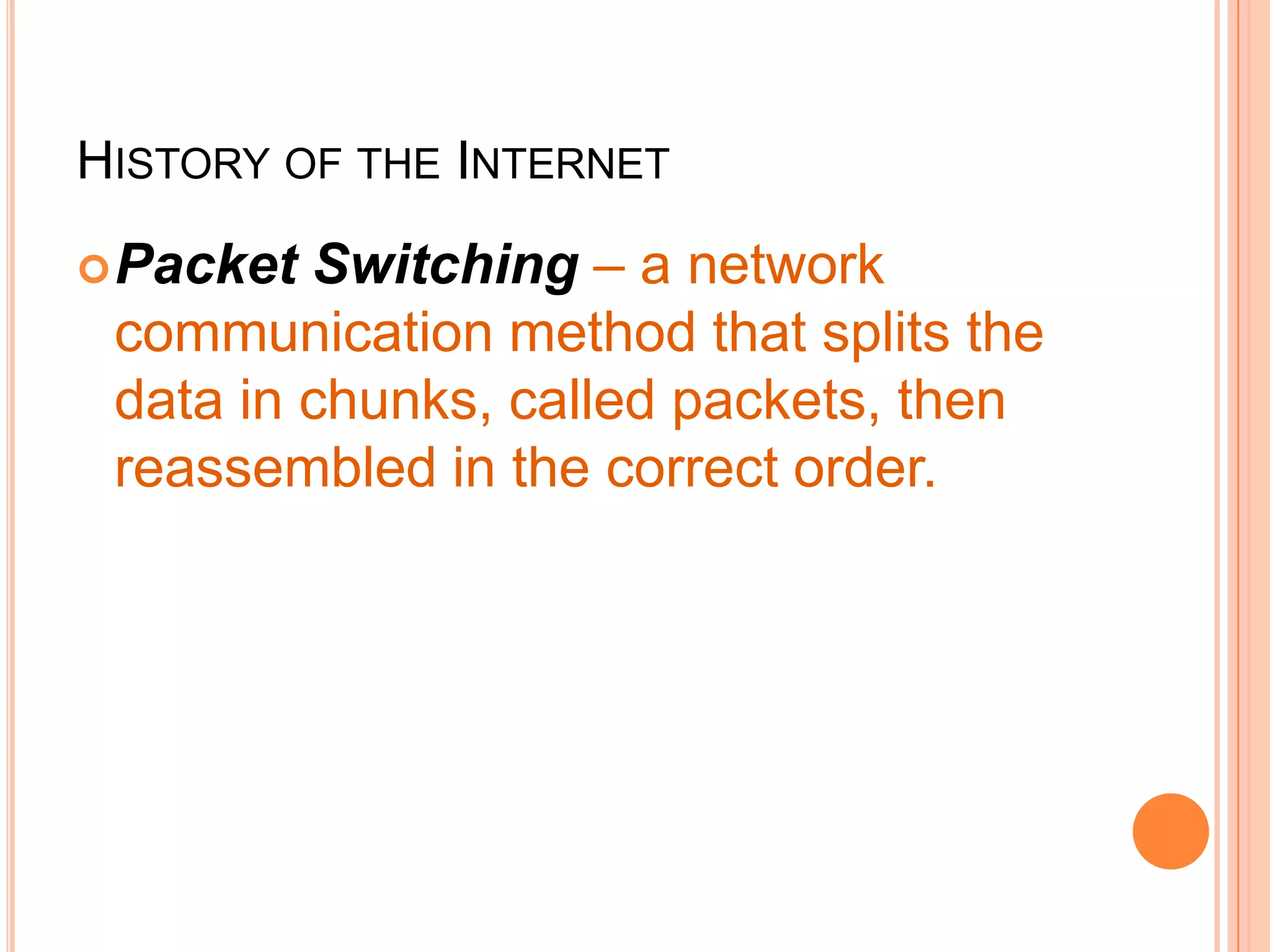 HISTORY OF THE INTERNET

Packet Switching – a network communication method that splits the data in chunks, called packets, then reassembled in the correct order.